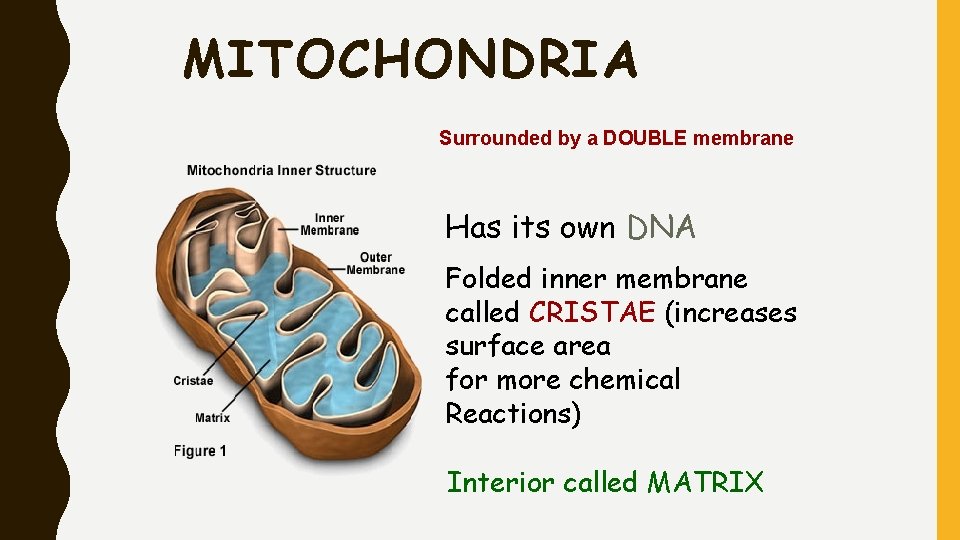 MITOCHONDRIA

Surrounded by a DOUBLE membrane

Mitochondria Inner Structure

Inner Membrane

Outer Membrane

Cristae

Matrix

Figure 1

Has its own DNA

Folded inner membrane called CRISTAE (increases surface area for more chemical Reactions)

Interior called MATRIX